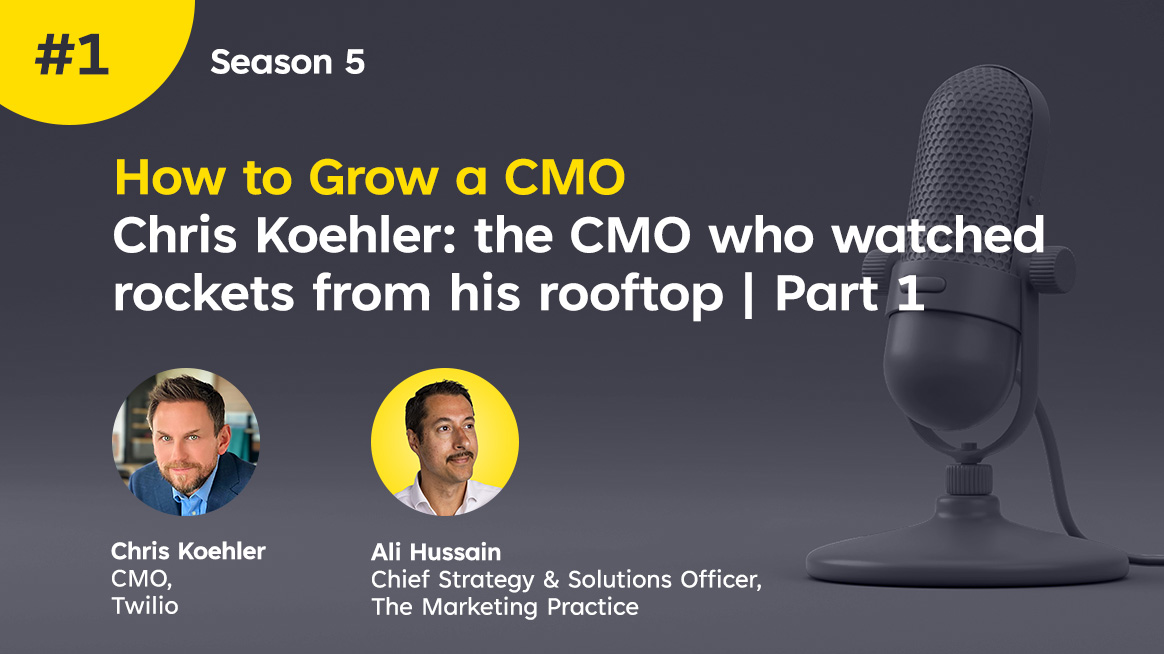 #1

Season 5

How to Grow a CMO
Chris Koehler: the CMO who watched rockets from his rooftop | Part 1

Chris Koehler
CMO,
Twilio

Ali Hussain
Chief Strategy & Solutions Officer,
The Marketing Practice